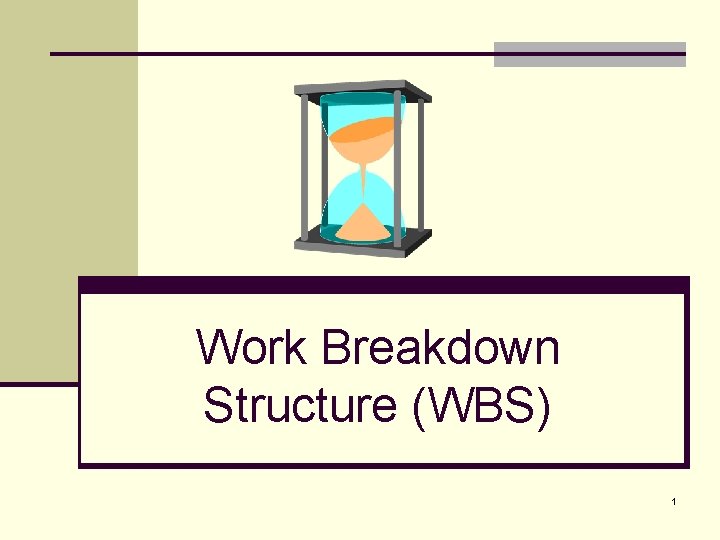 Work Breakdown Structure (WBS)

1